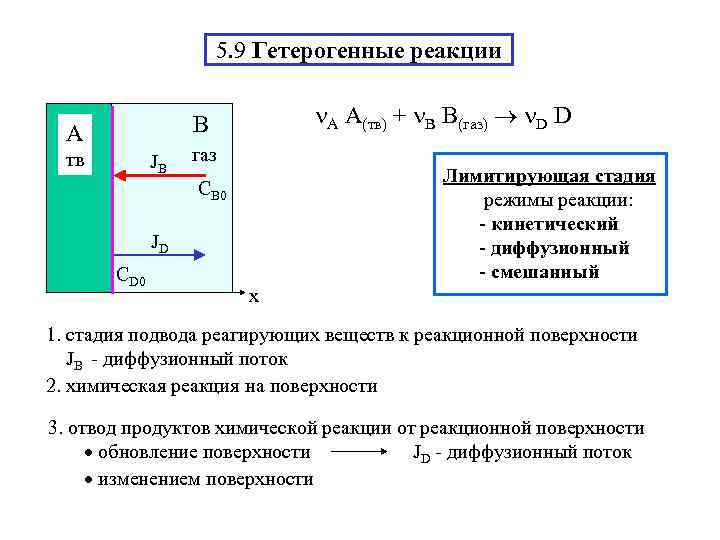 5.9 Гетерогенные реакции

A
тв

B
газ

$J_B$

$C_{B0}$

$J_D$

$C_{D0}$

x

$\nu_A A_{(тв)} + \nu_B B_{(газ)} \rightarrow \nu_D D$

Лимитирующая стадия
режимы реакции:
- кинетический
- диффузионный
- смешанный

1. стадия подвода реагирующих веществ к реакционной поверхности
$J_B$ - диффузионный поток

2. химическая реакция на поверхности

3. отвод продуктов химической реакции от реакционной поверхности
• обновление поверхности $\longrightarrow$ $J_D$ - диффузионный поток
• изменением поверхности